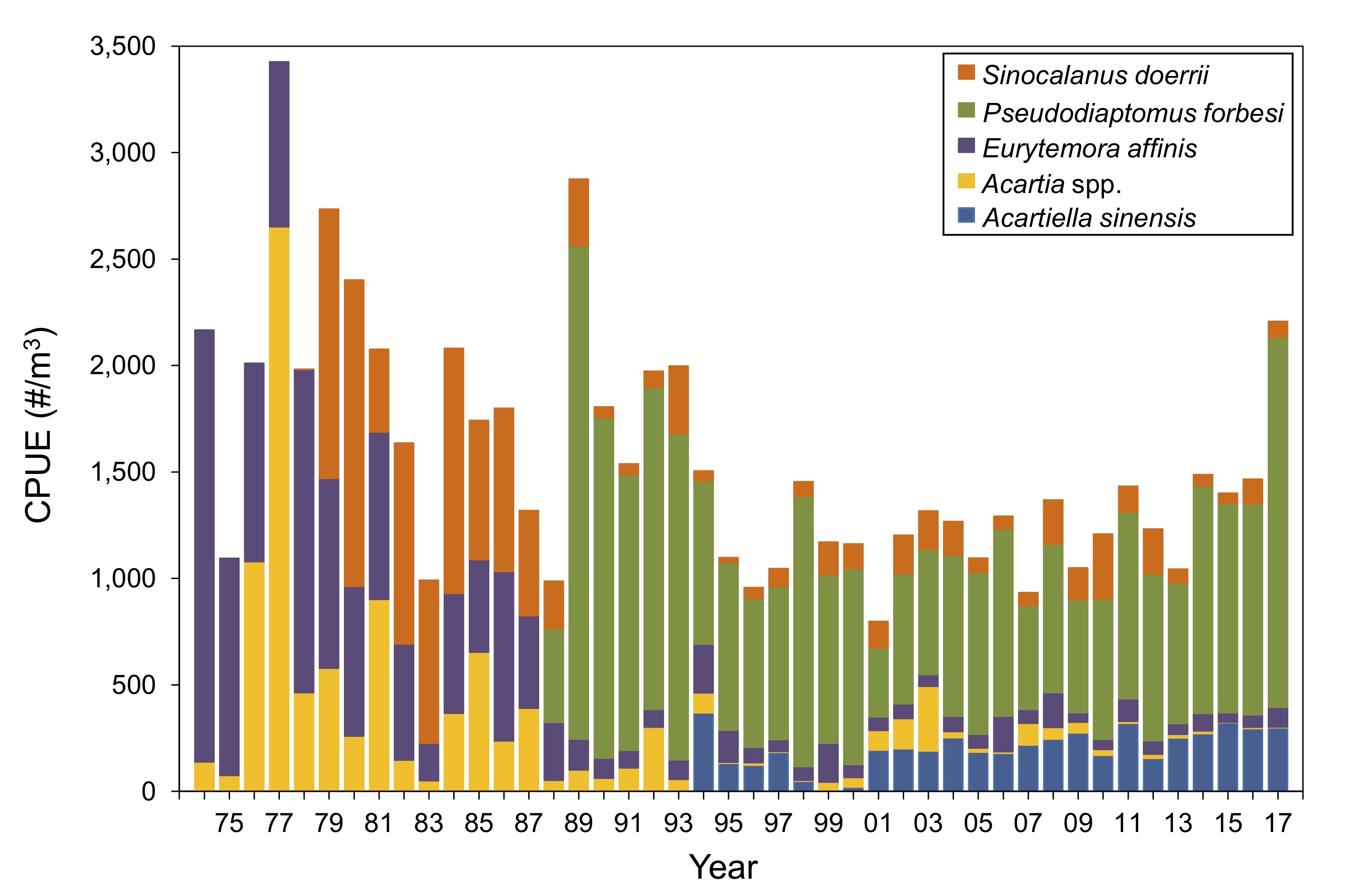 Sinocalanus doerrii
Pseudodiaptomus forbesi
Eurytemora affinis
Acartia spp.
Acartiella sinensis

CPUE (#/m$^3$)

3,500
3,000
2,500
2,000
1,500
1,000
500
0

75 77 79 81 83 85 87 89 91 93 95 97 99 01 03 05 07 09 11 13 15 17

Year